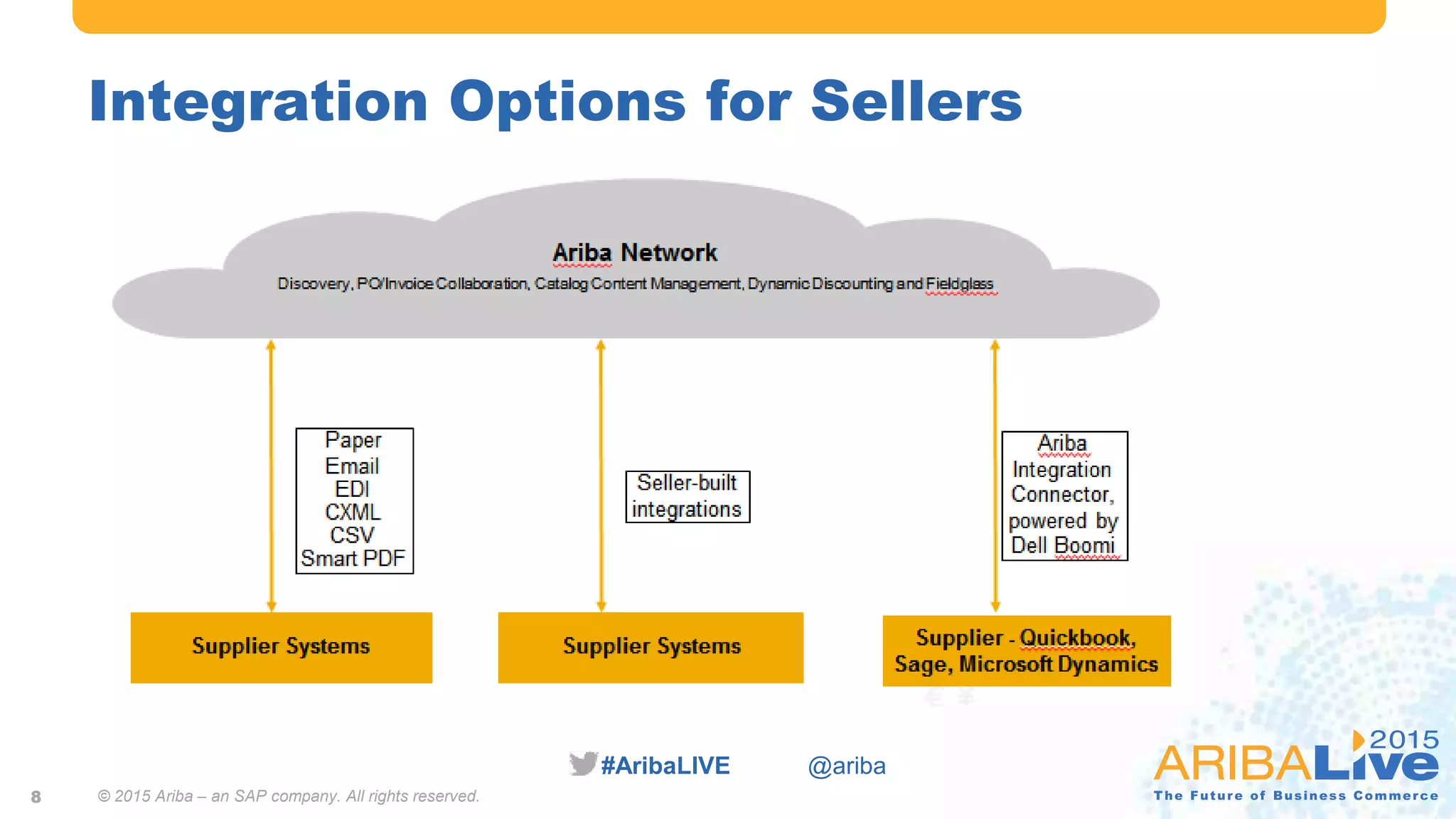 Integration Options for Sellers

Ariba Network
Discovery, PO/Invoice Collaboration, Catalog Content Management, Dynamic Discounting and Fieldglass

Paper
Email
EDI
CXML
CSV
Smart PDF

Seller-built integrations

Ariba Integration Connector, powered by Dell Boomi

Supplier Systems

Supplier Systems

Supplier - Quickbook, Sage, Microsoft Dynamics

#AribaLIVE

@ariba

8

© 2015 Ariba – an SAP company. All rights reserved.

2015
ARIBALive
The Future of Business Commerce